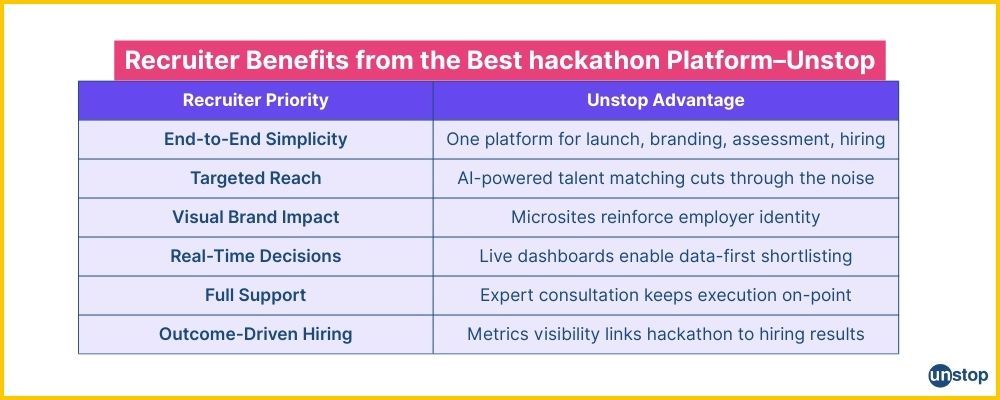 Recruiter Benefits from the Best hackathon Platform–Unstop

| Recruiter Priority | Unstop Advantage |
|---|---|
| End-to-End Simplicity | One platform for launch, branding, assessment, hiring |
| Targeted Reach | AI-powered talent matching cuts through the noise |
| Visual Brand Impact | Microsites reinforce employer identity |
| Real-Time Decisions | Live dashboards enable data-first shortlisting |
| Full Support | Expert consultation keeps execution on-point |
| Outcome-Driven Hiring | Metrics visibility links hackathon to hiring results |

unstop